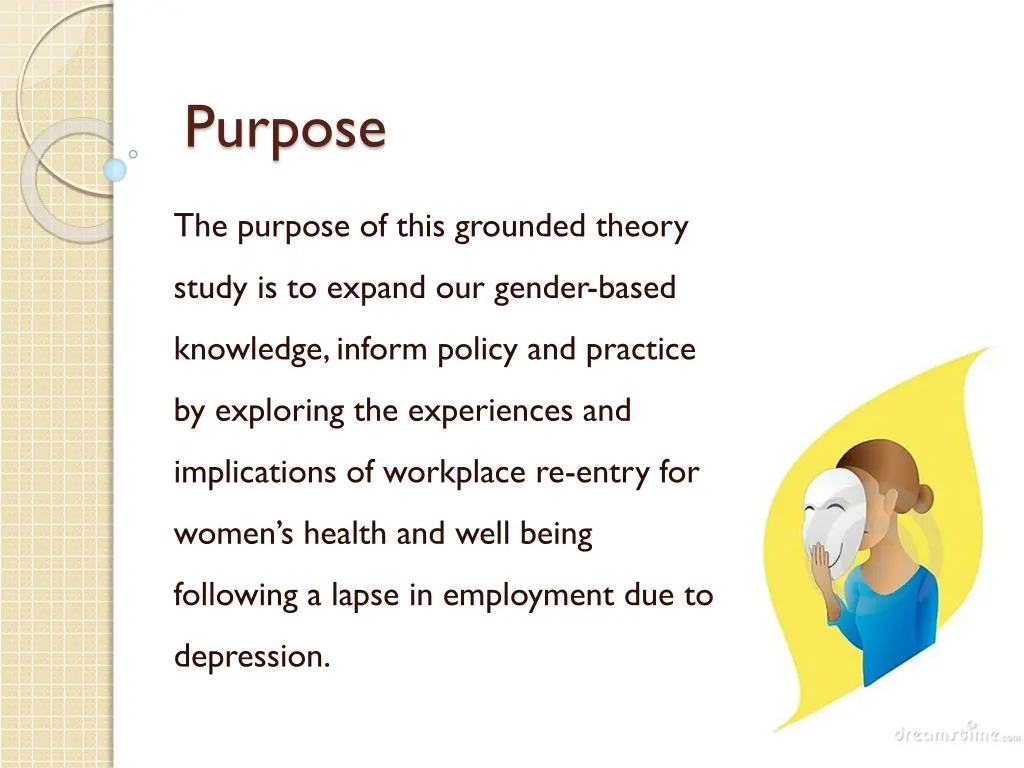 Purpose

The purpose of this grounded theory study is to expand our gender-based knowledge, inform policy and practice by exploring the experiences and implications of workplace re-entry for women's health and well being following a lapse in employment due to depression.

dreamstime.com